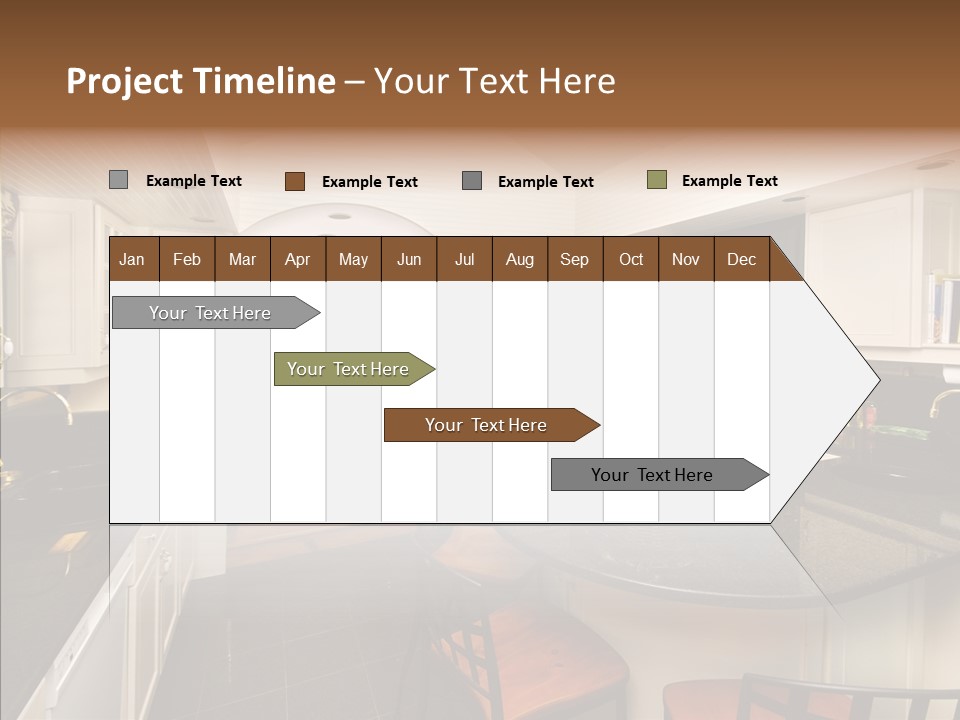 Project Timeline – Your Text Here

Example Text
Example Text
Example Text
Example Text

| Jan | Feb | Mar | Apr | May | Jun | Jul | Aug | Sep | Oct | Nov | Dec |
|---|---|---|---|---|---|---|---|---|---|---|---|

Your Text Here

Your Text Here

Your Text Here

Your Text Here